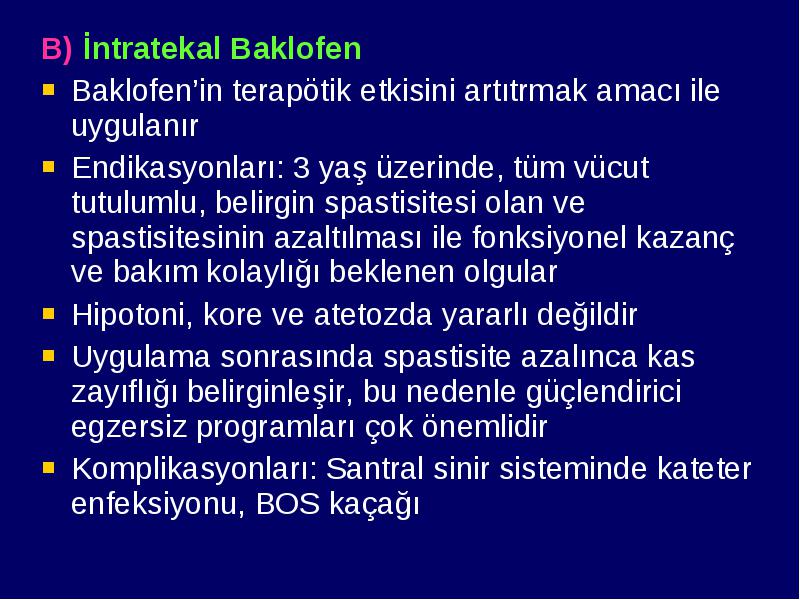 B) İntratekal Baklofen

- Baklofen'in terapötik etkisini artıtrmak amacı ile uygulanır
- Endikasyonları: 3 yaş üzerinde, tüm vücut tutulumlu, belirgin spastisitesi olan ve spastisitesinin azaltılması ile fonksiyonel kazanç ve bakım kolaylığı beklenen olgular
- Hipotoni, kore ve atetozda yararlı değildir
- Uygulama sonrasında spastisite azalınca kas zayıflığı belirginleşir, bu nedenle güçlendirici egzersiz programları çok önemlidir
- Komplikasyonları: Santral sinir sisteminde kateter enfeksiyonu, BOS kaçağı